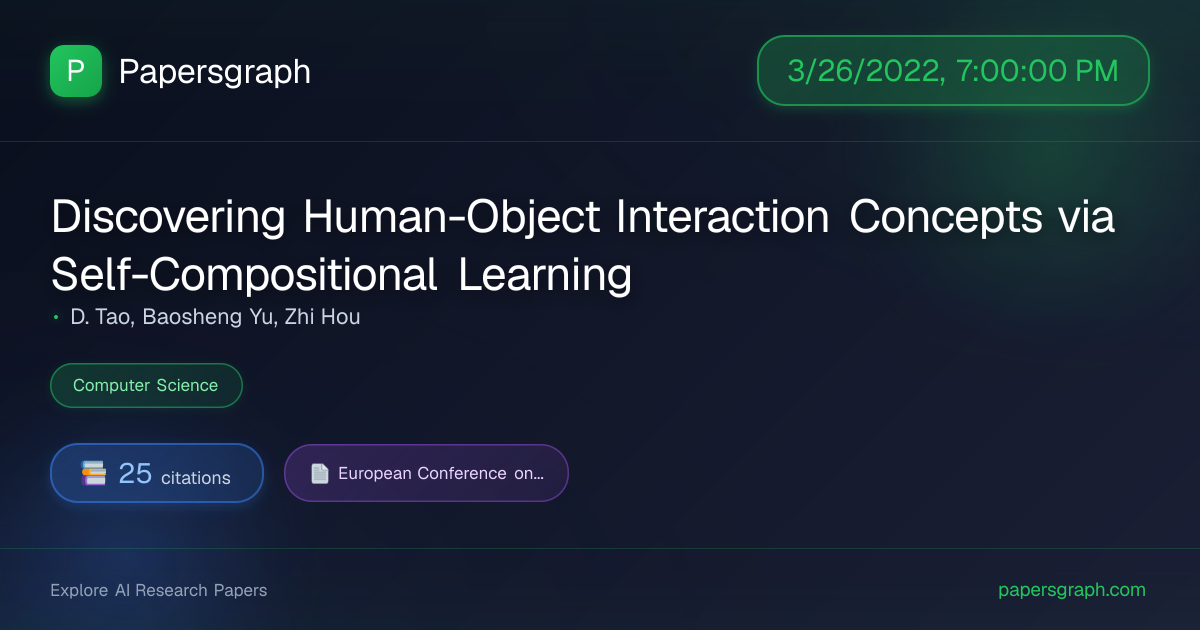 P Papersgraph

3/26/2022, 7:00:00 PM

Discovering Human-Object Interaction Concepts via Self-Compositional Learning

• D. Tao, Baosheng Yu, Zhi Hou

Computer Science

25 citations

European Conference on...

Explore AI Research Papers

papersgraph.com